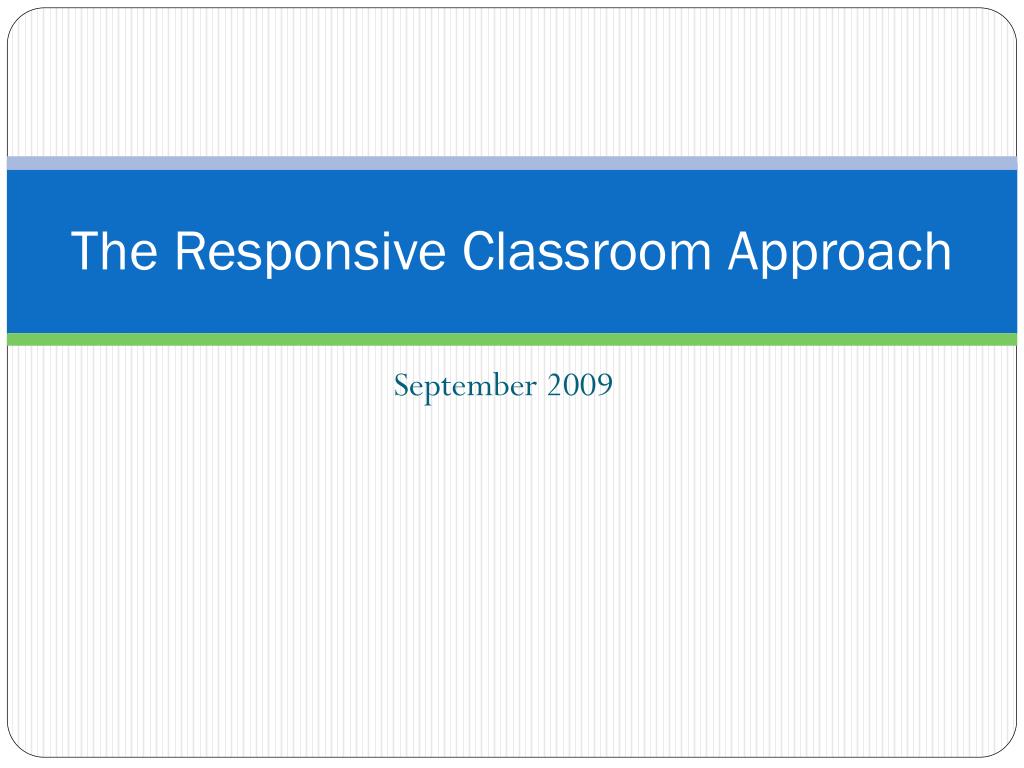 The Responsive Classroom Approach

September 2009